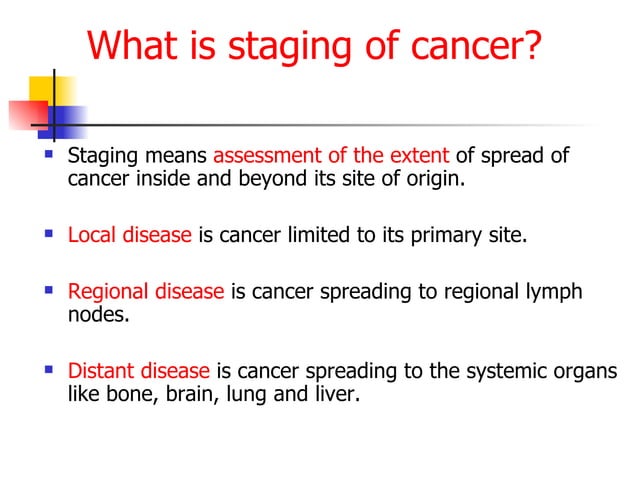 What is staging of cancer?

▪ Staging means assessment of the extent of spread of cancer inside and beyond its site of origin.

▪ Local disease is cancer limited to its primary site.

▪ Regional disease is cancer spreading to regional lymph nodes.

▪ Distant disease is cancer spreading to the systemic organs like bone, brain, lung and liver.